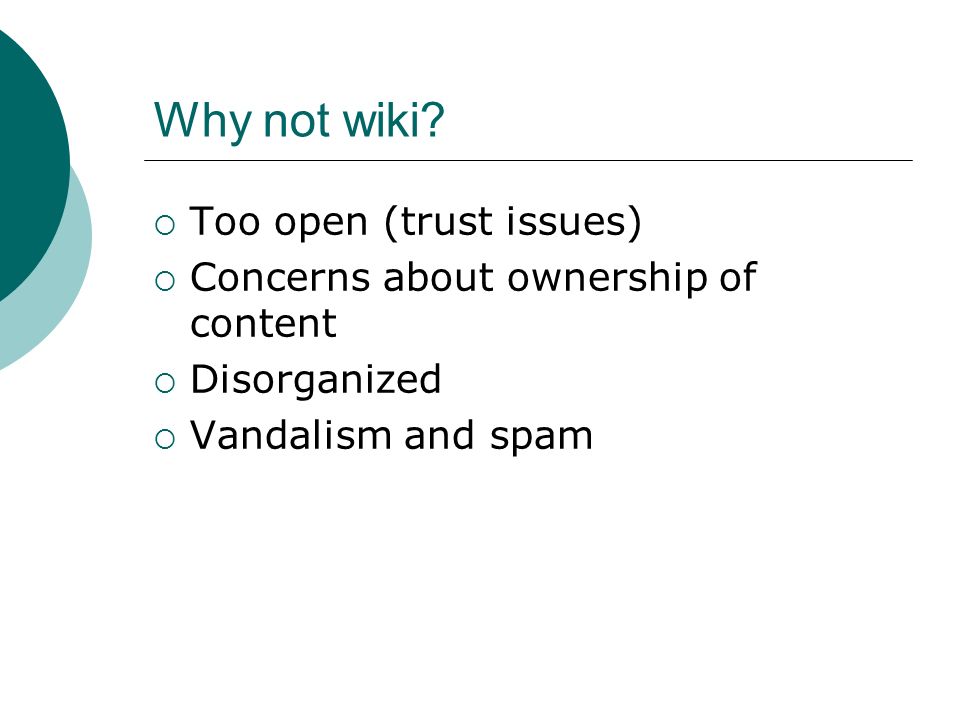 Why not wiki?

○ Too open (trust issues)
○ Concerns about ownership of content
○ Disorganized
○ Vandalism and spam